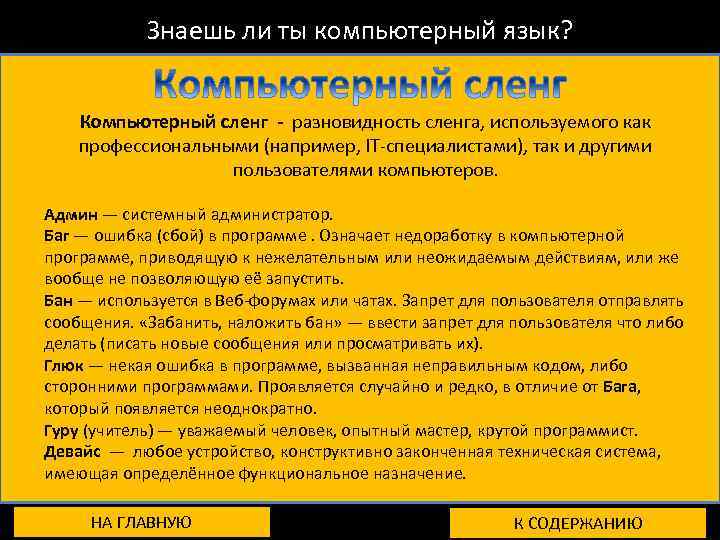 Знаешь ли ты компьютерный язык?

Компьютерный сленг

Компьютерный сленг - разновидность сленга, используемого как профессиональными (например, IT-специалистами), так и другими пользователями компьютеров.

Админ — системный администратор.
Баг — ошибка (сбой) в программе . Означает недоработку в компьютерной программе, приводящую к нежелательным или неожидаемым действиям, или же вообще не позволяющую её запустить.
Бан — используется в Веб-форумах или чатах. Запрет для пользователя отправлять сообщения. «Забанить, наложить бан» — ввести запрет для пользователя что либо делать (писать новые сообщения или просматривать их).
Глюк — некая ошибка в программе, вызванная неправильным кодом, либо сторонними программами. Проявляется случайно и редко, в отличие от Бага, который появляется неоднократно.
Гуру (учитель) — уважаемый человек, опытный мастер, крутой программист.
Девайс — любое устройство, конструктивно законченная техническая система, имеющая определённое функциональное назначение.

НА ГЛАВНУЮ

К СОДЕРЖАНИЮ